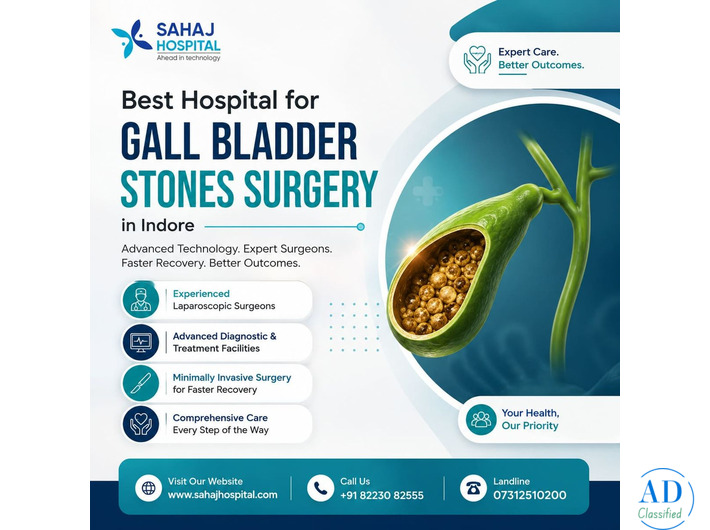 SAHAJ HOSPITAL
Ahead in technology

Expert Care. Better Outcomes.

Best Hospital for
GALL BLADDER
STONES SURGERY
in Indore

Advanced Technology. Expert Surgeons. Faster Recovery. Better Outcomes.

Experienced Laparoscopic Surgeons

Advanced Diagnostic & Treatment Facilities

Minimally Invasive Surgery for Faster Recovery

Comprehensive Care Every Step of the Way

Your Health, Our Priority

Visit Our Website
www.sahajhospital.com

Call Us
+91 82230 82555

Landline
07312510200

AD Classified